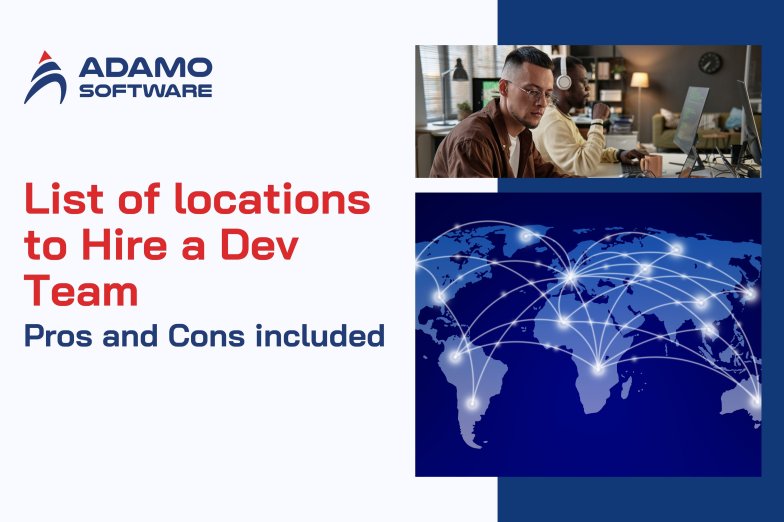 ADAMO SOFTWARE

List of locations to Hire a Dev Team

Pros and Cons included